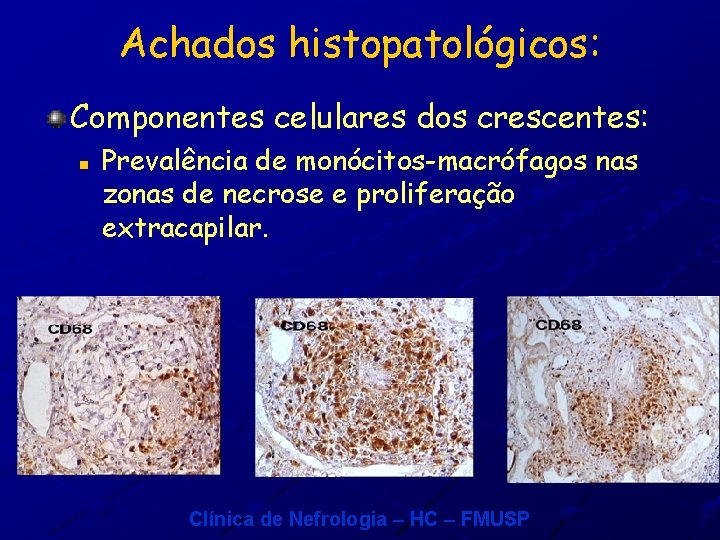 Achados histopatológicos:

Componentes celulares dos crescentes:

Prevalência de monócitos-macrófagos nas zonas de necrose e proliferação extracapilar.

CD68

CD68

CD68

Clínica de Nefrologia – HC – FMUSP